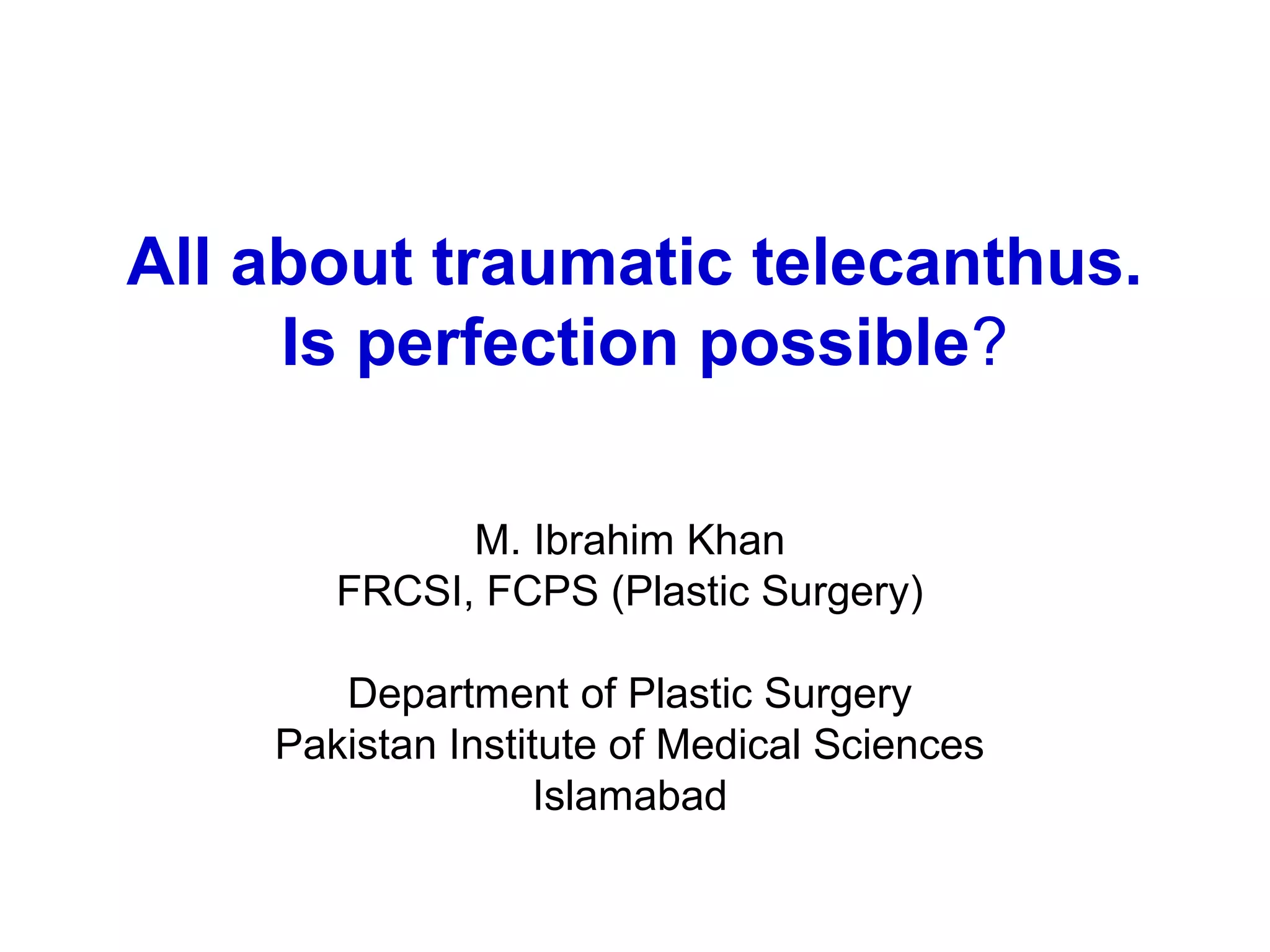 All about traumatic telecanthus.
Is perfection possible?

M. Ibrahim Khan
FRCSI, FCPS (Plastic Surgery)

Department of Plastic Surgery
Pakistan Institute of Medical Sciences
Islamabad